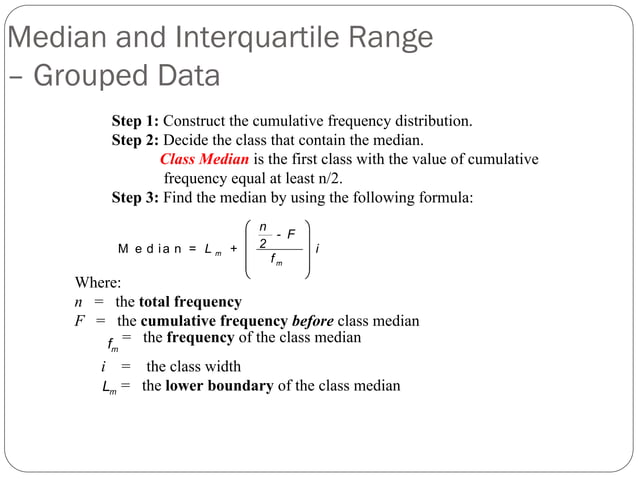 Median and Interquartile Range – Grouped Data

Step 1: Construct the cumulative frequency distribution.
Step 2: Decide the class that contain the median.
Class Median is the first class with the value of cumulative frequency equal at least n/2.
Step 3: Find the median by using the following formula:

$\text{Median} = L_m + \left( \frac{\frac{n}{2} - F}{f_m} \right) i$

Where:
$n$ = the total frequency
$F$ = the cumulative frequency before class median
$f_m$ = the frequency of the class median
$i$ = the class width
$L_m$ = the lower boundary of the class median